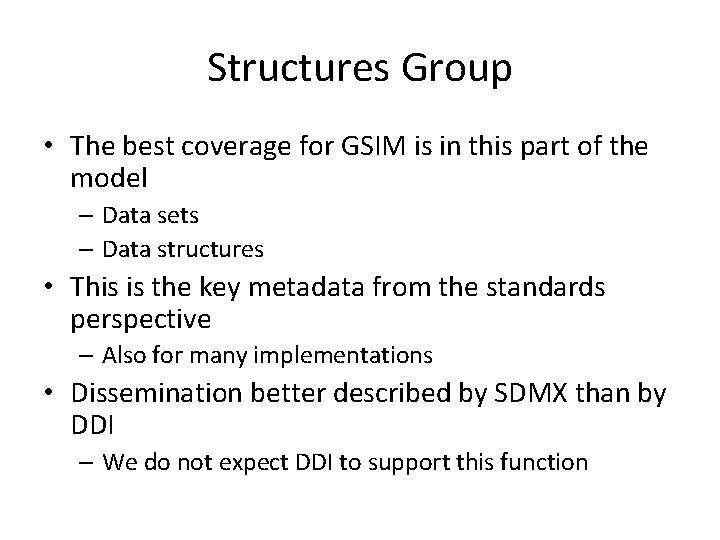 Structures Group

• The best coverage for GSIM is in this part of the model
  – Data sets
  – Data structures
• This is the key metadata from the standards perspective
  – Also for many implementations
• Dissemination better described by SDMX than by DDI
  – We do not expect DDI to support this function